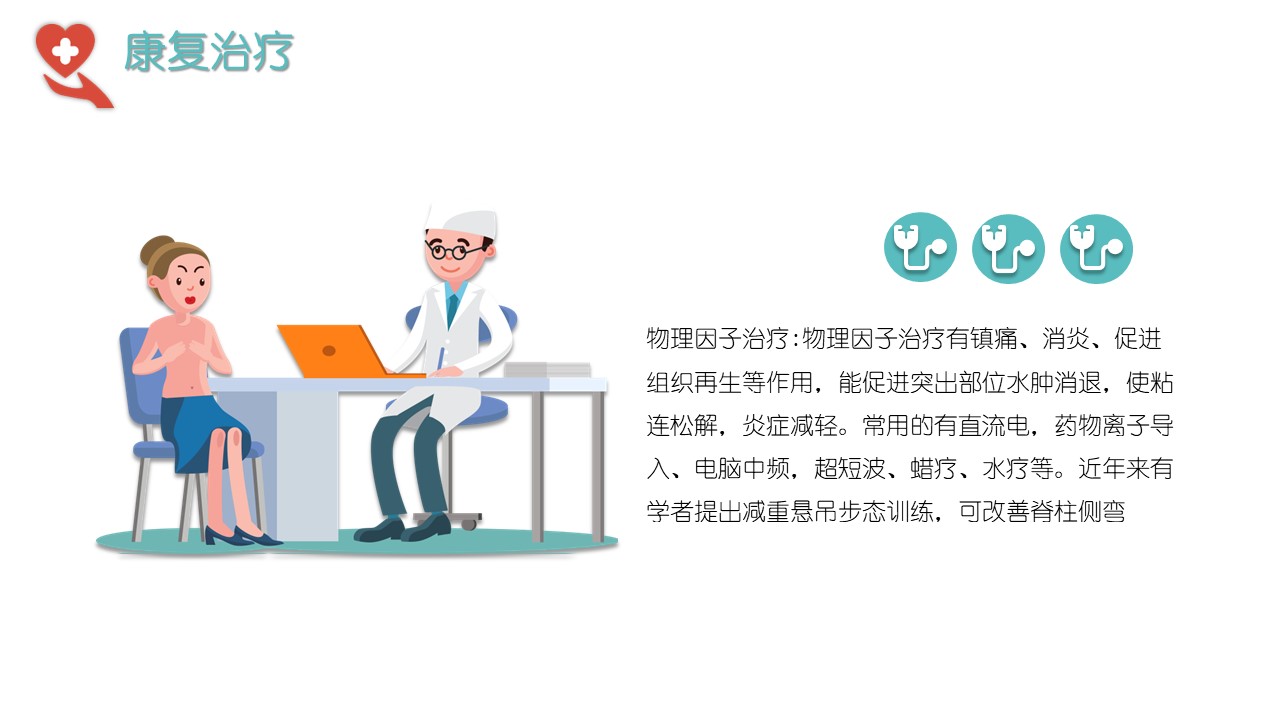 康复治疗

物理因子治疗：物理因子治疗有镇痛、消炎、促进组织再生等作用，能促进突出部位水肿消退，使粘连松解，炎症减轻。常用的有直流电，药物离子导入、电脑中频，超短波、蜡疗、水疗等。近年来有学者提出减重悬吊步态训练，可改善脊柱侧弯